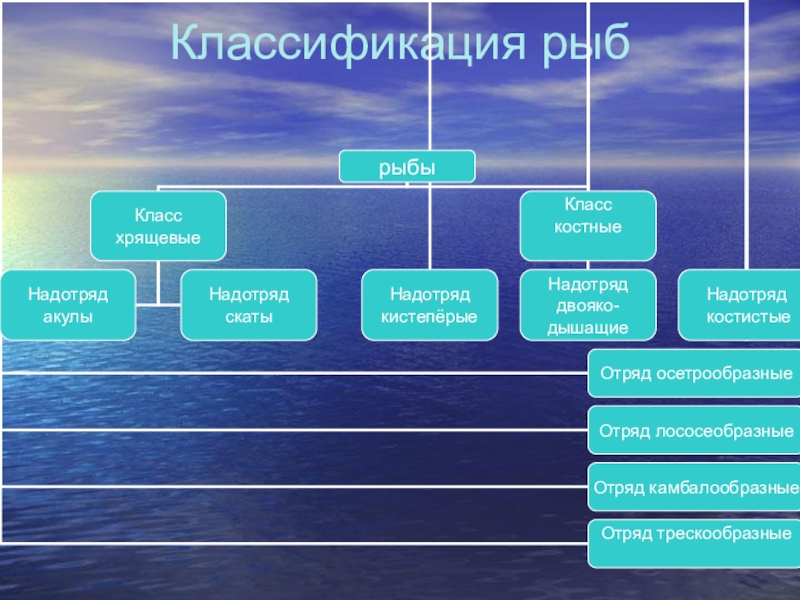 Классификация рыб

рыбы

Класс хрящевые

Класс костные

Надотряд акулы

Надотряд скаты

Надотряд кистепёрые

Надотряд двояко-дышащие

Надотряд костистые

Отряд осетрообразные

Отряд лососеобразные

Отряд камбалообразные

Отряд трескообразные